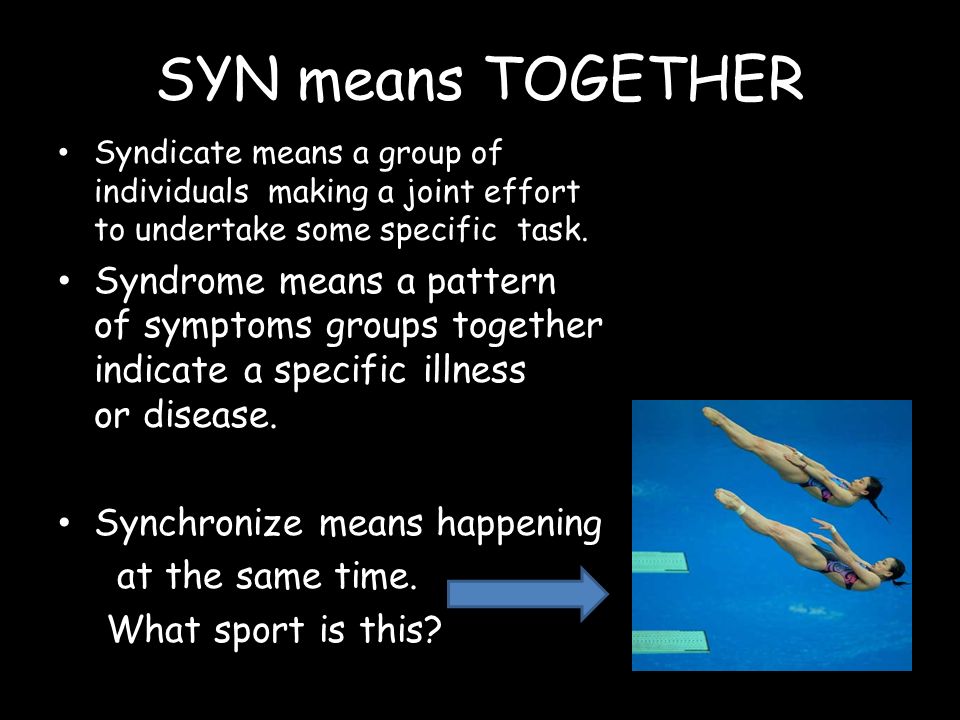 SYN means TOGETHER

• Syndicate means a group of individuals making a joint effort to undertake some specific task.

• Syndrome means a pattern of symptoms groups together indicate a specific illness or disease.

• Synchronize means happening at the same time.
What sport is this?